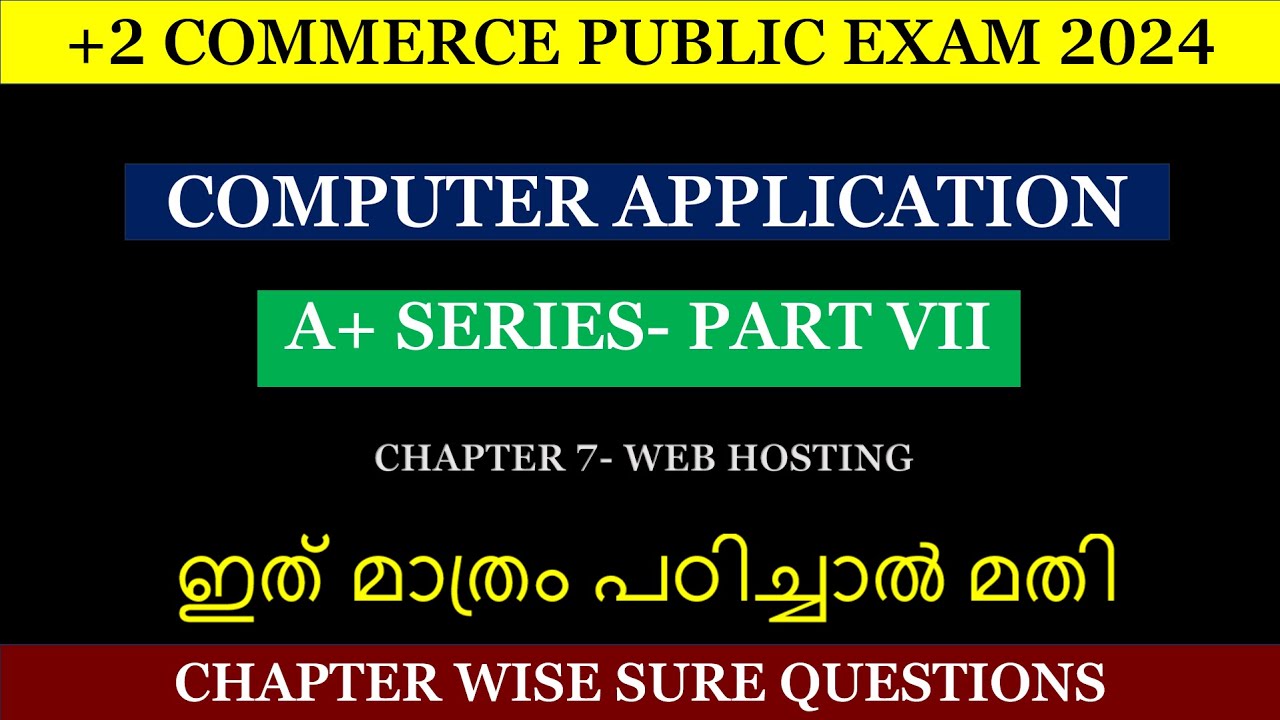 +2 COMMERCE PUBLIC EXAM 2024

COMPUTER APPLICATION

A+ SERIES- PART VII

CHAPTER 7- WEB HOSTING

ഇത് മാത്രം പഠിച്ചാൽ മതി

CHAPTER WISE SURE QUESTIONS